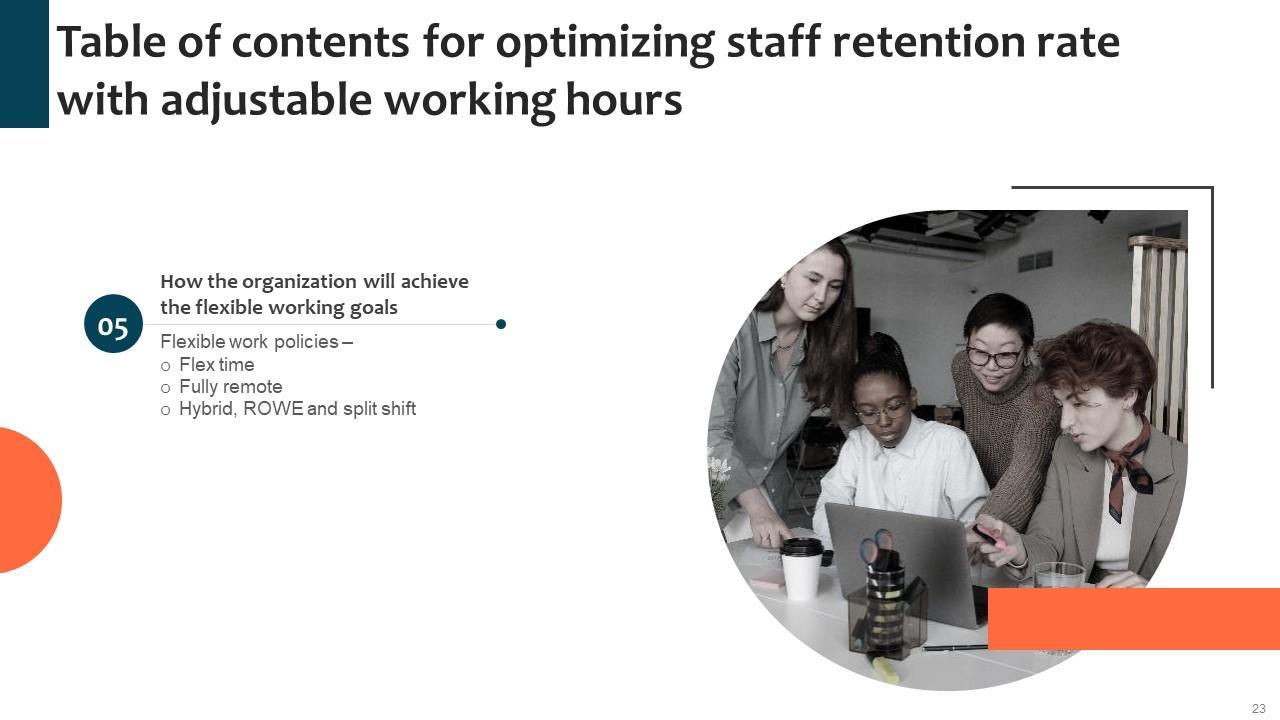 Table of contents for optimizing staff retention rate with adjustable working hours

05

How the organization will achieve the flexible working goals

Flexible work policies –
o Flex time
o Fully remote
o Hybrid, ROWE and split shift

23